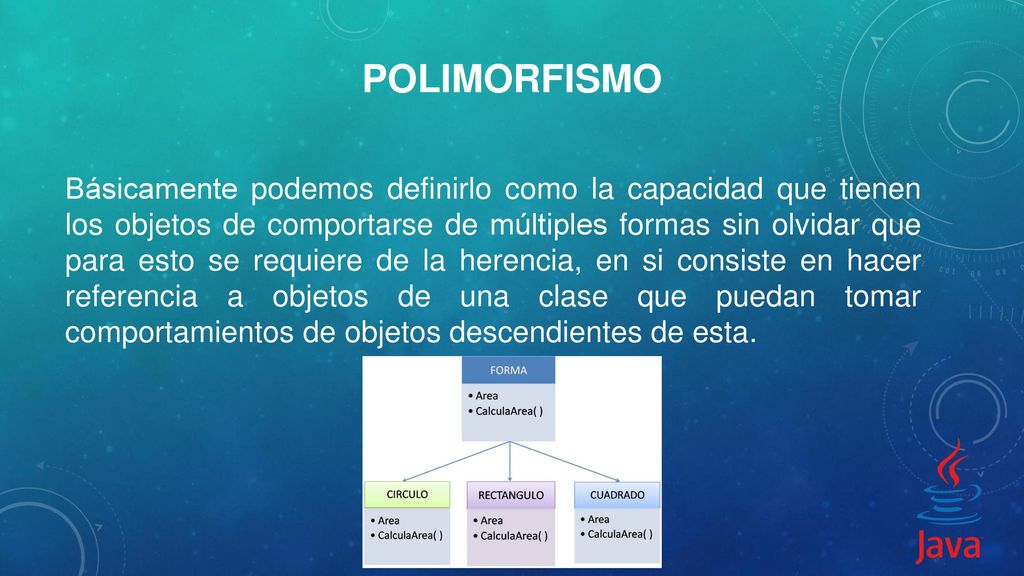 POLIMORFISMO

Básicamente podemos definirlo como la capacidad que tienen los objetos de comportarse de múltiples formas sin olvidar que para esto se requiere de la herencia, en si consiste en hacer referencia a objetos de una clase que puedan tomar comportamientos de objetos descendientes de esta.

FORMA
• Area
• CalculaArea( )

CIRCULO
• Area
• CalculaArea( )

RECTANGULO
• Area
• CalculaArea( )

CUADRADO
• Area
• CalculaArea( )

Java